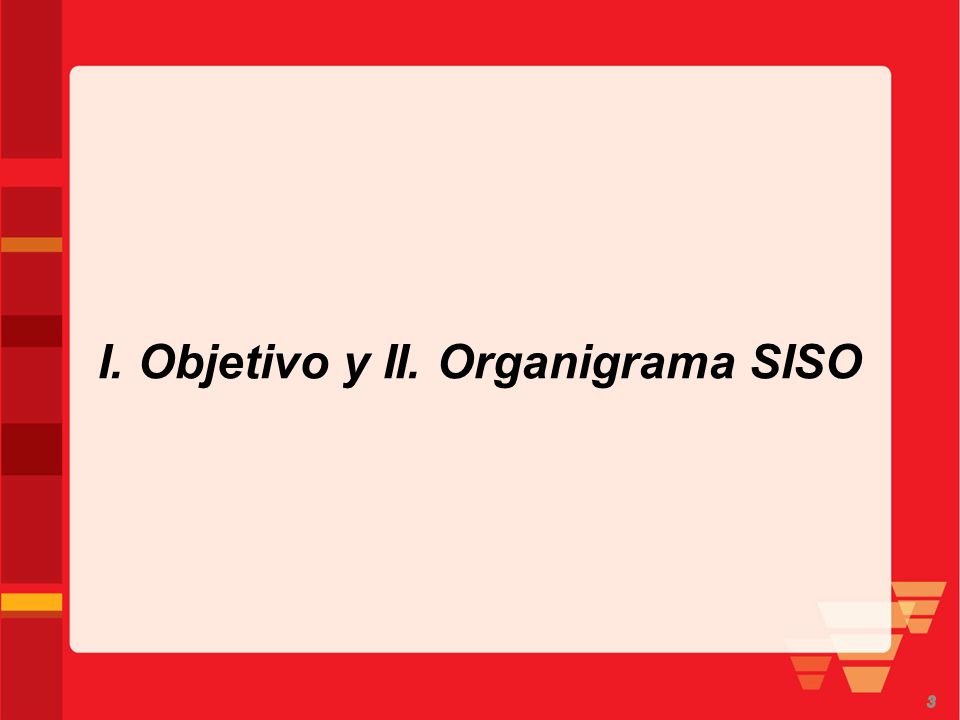 I. Objetivo y II. Organigrama SISO

3